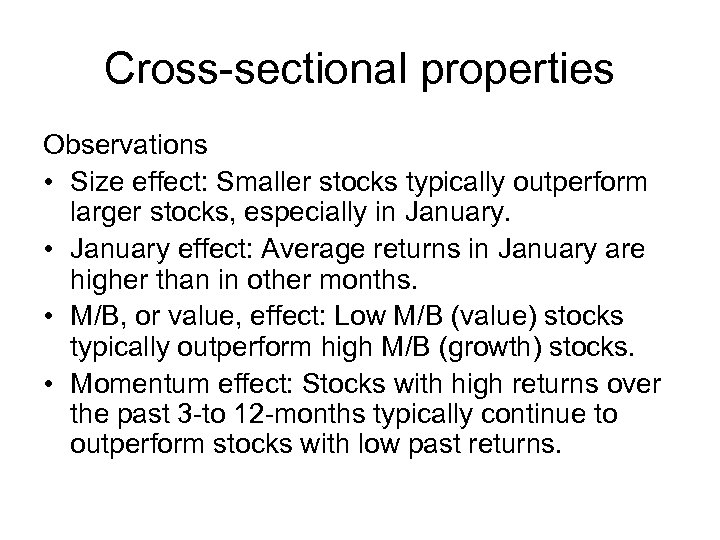 Cross-sectional properties

Observations

• Size effect: Smaller stocks typically outperform larger stocks, especially in January.
• January effect: Average returns in January are higher than in other months.
• M/B, or value, effect: Low M/B (value) stocks typically outperform high M/B (growth) stocks.
• Momentum effect: Stocks with high returns over the past 3-to 12-months typically continue to outperform stocks with low past returns.